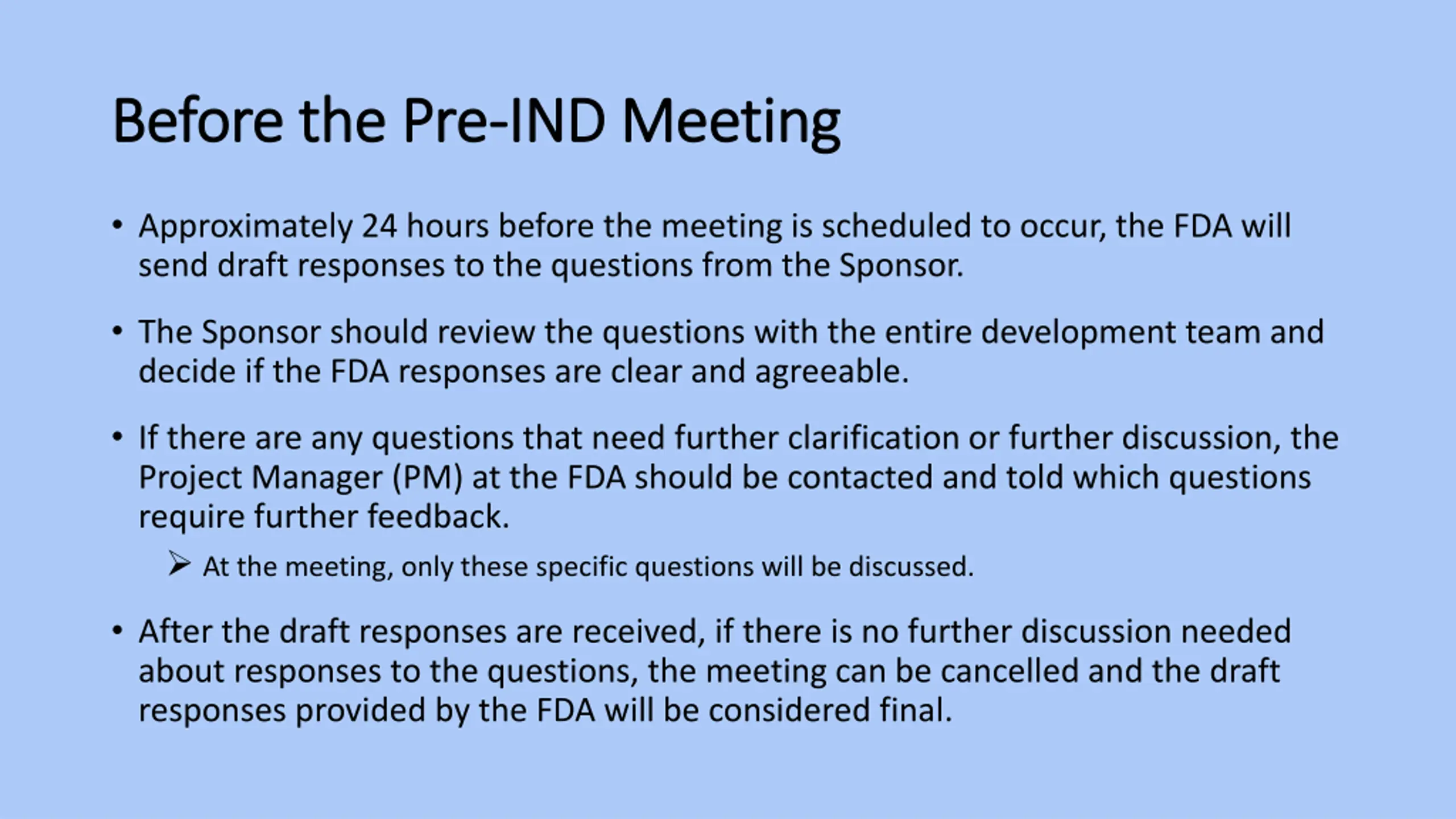 Before the Pre-IND Meeting

• Approximately 24 hours before the meeting is scheduled to occur, the FDA will send draft responses to the questions from the Sponsor.

• The Sponsor should review the questions with the entire development team and decide if the FDA responses are clear and agreeable.

• If there are any questions that need further clarification or further discussion, the Project Manager (PM) at the FDA should be contacted and told which questions require further feedback.

➢ At the meeting, only these specific questions will be discussed.

• After the draft responses are received, if there is no further discussion needed about responses to the questions, the meeting can be cancelled and the draft responses provided by the FDA will be considered final.